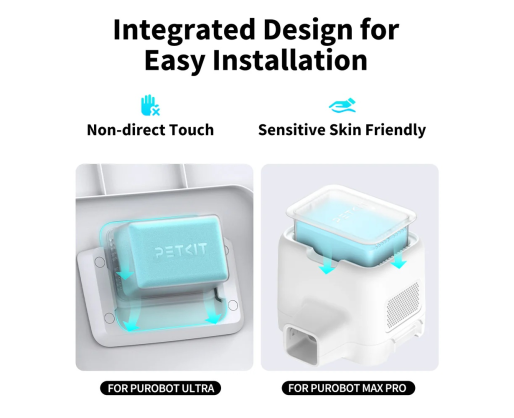 Integrated Design for Easy Installation

Non-direct Touch

Sensitive Skin Friendly

PETKIT

PETKIT

FOR PUROBOT ULTRA

FOR PUROBOT MAX PRO